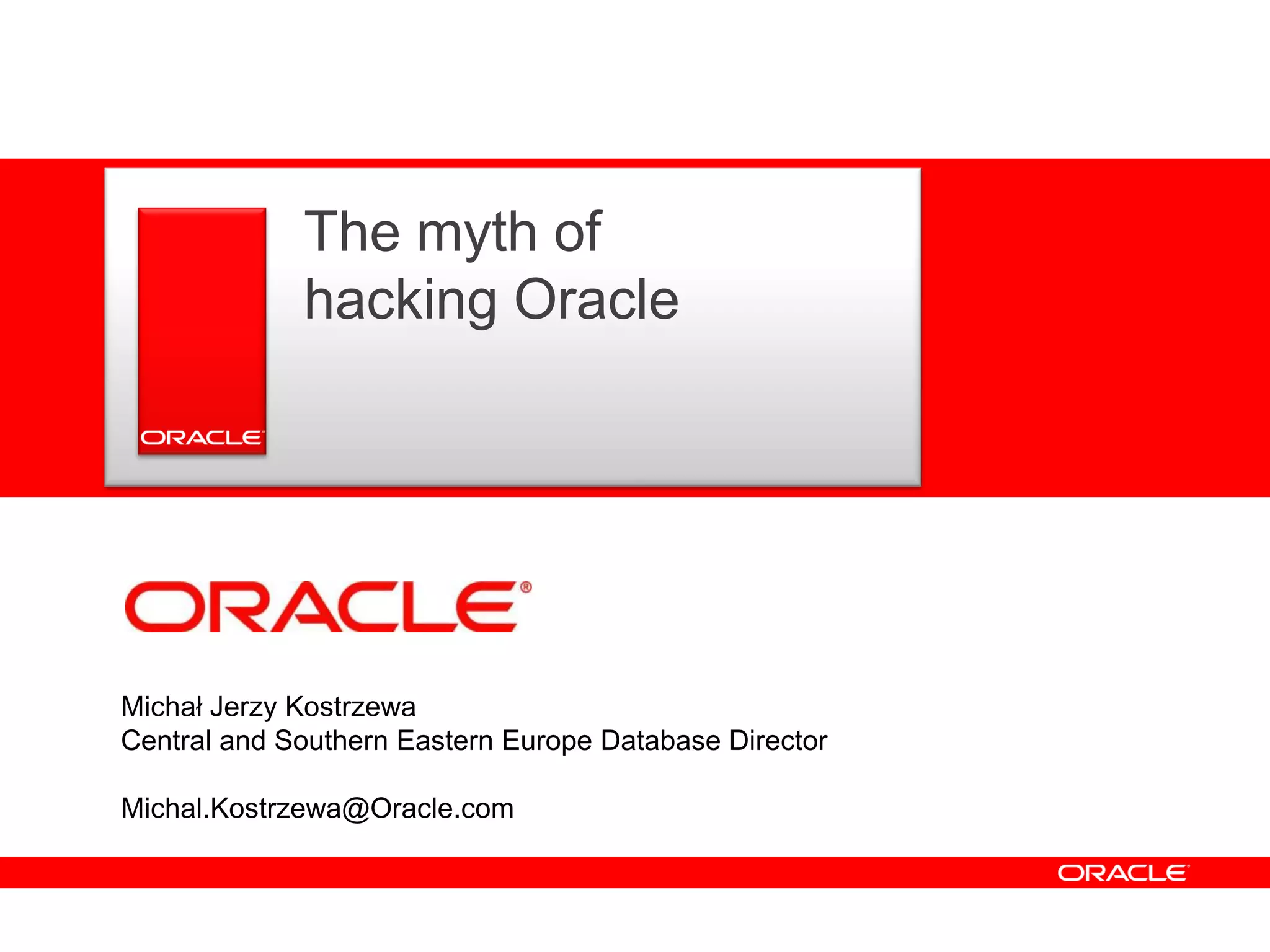 ORACLE

The myth of hacking Oracle

ORACLE®

Michał Jerzy Kostrzewa
Central and Southern Eastern Europe Database Director

Michal.Kostrzewa@Oracle.com

ORACLE